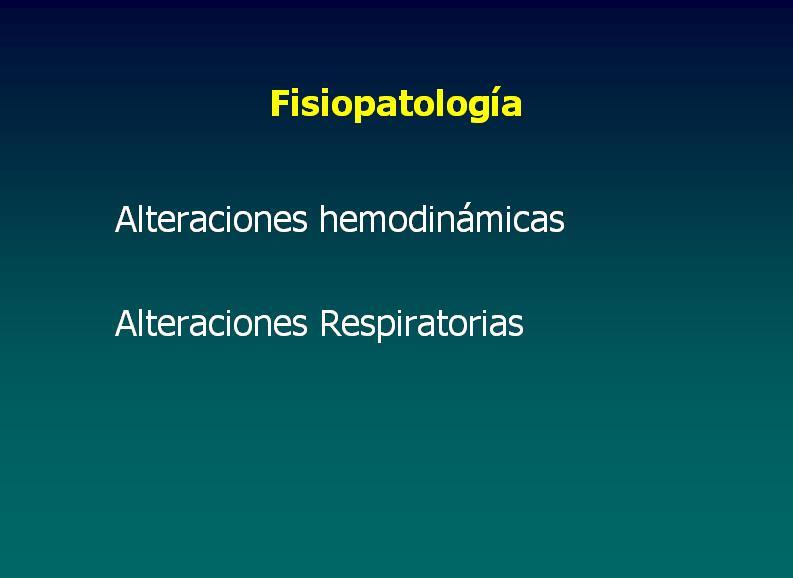 Fisiopatología

Alteraciones hemodinámicas

Alteraciones Respiratorias